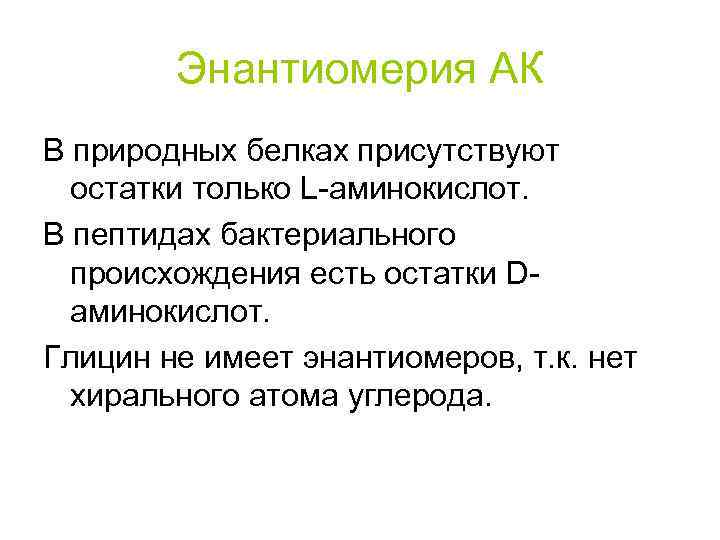 Энантиомерия АК

В природных белках присутствуют остатки только L-аминокислот.

В пептидах бактериального происхождения есть остатки D-аминокислот.

Глицин не имеет энантиомеров, т.к. нет хирального атома углерода.